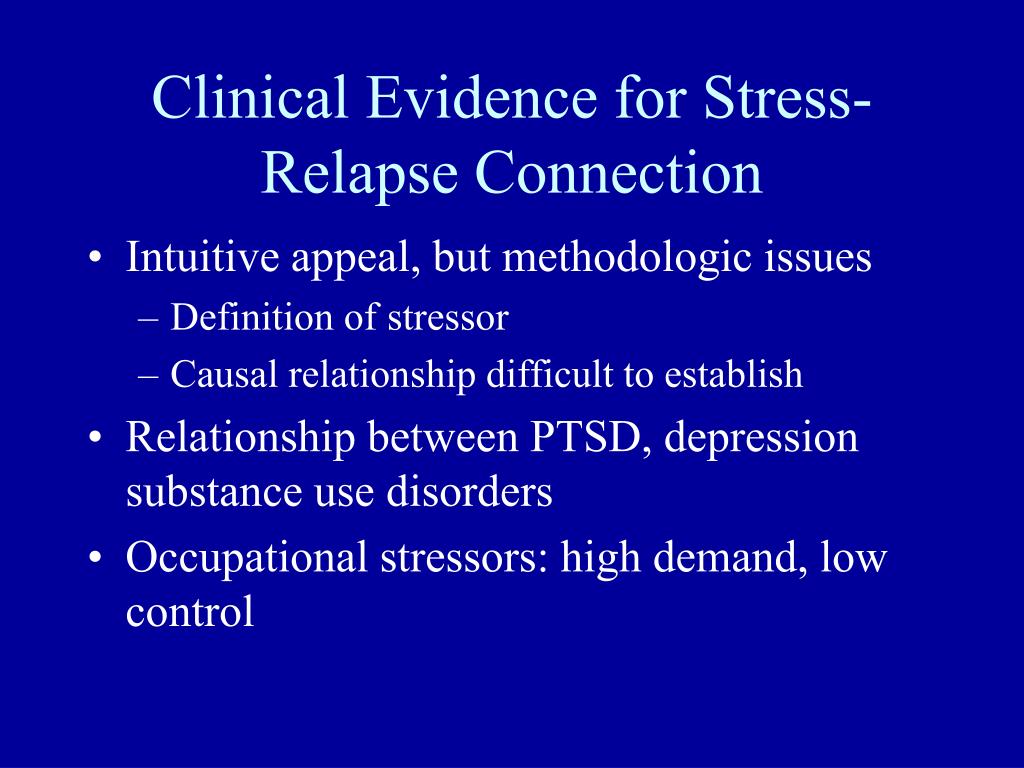 Clinical Evidence for Stress-Relapse Connection

• Intuitive appeal, but methodologic issues
– Definition of stressor
– Causal relationship difficult to establish
• Relationship between PTSD, depression substance use disorders
• Occupational stressors: high demand, low control